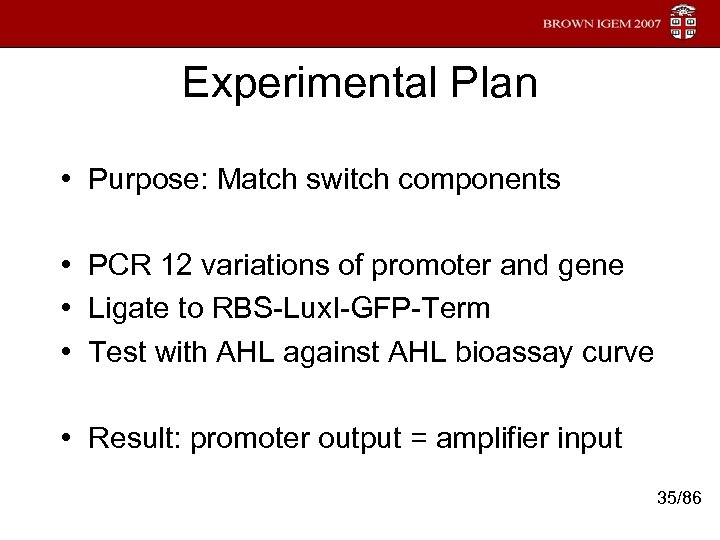 BROWN IGEM 2007

Experimental Plan

• Purpose: Match switch components

• PCR 12 variations of promoter and gene
• Ligate to RBS-LuxI-GFP-Term
• Test with AHL against AHL bioassay curve

• Result: promoter output = amplifier input

35/86